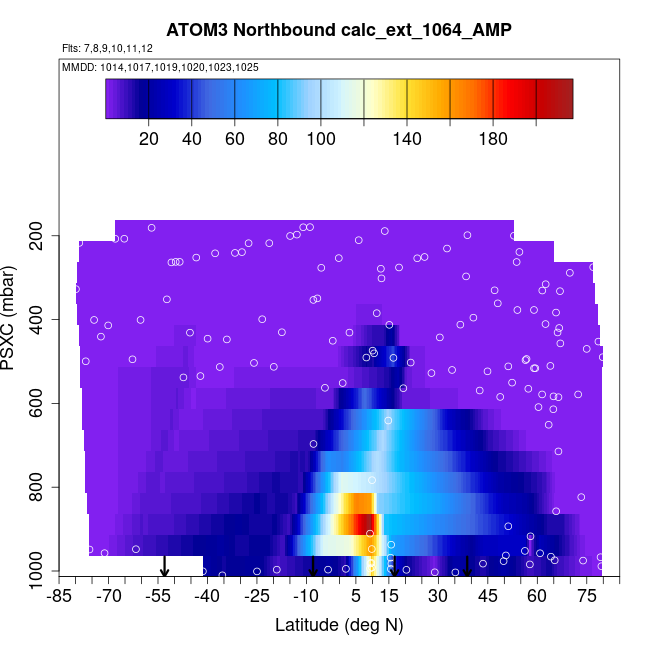 ATOM3 Northbound calc_ext_1064_AMP
Flts: 7,8,9,10,11,12
MMDD: 1014,1017,1019,1020,1023,1025

20 40 60 80 100 140 180

PSXC (mbar)
200
400
600
800
1000

-85 -70 -55 -40 -25 -10 5 15 30 45 60 75
Latitude (deg N)